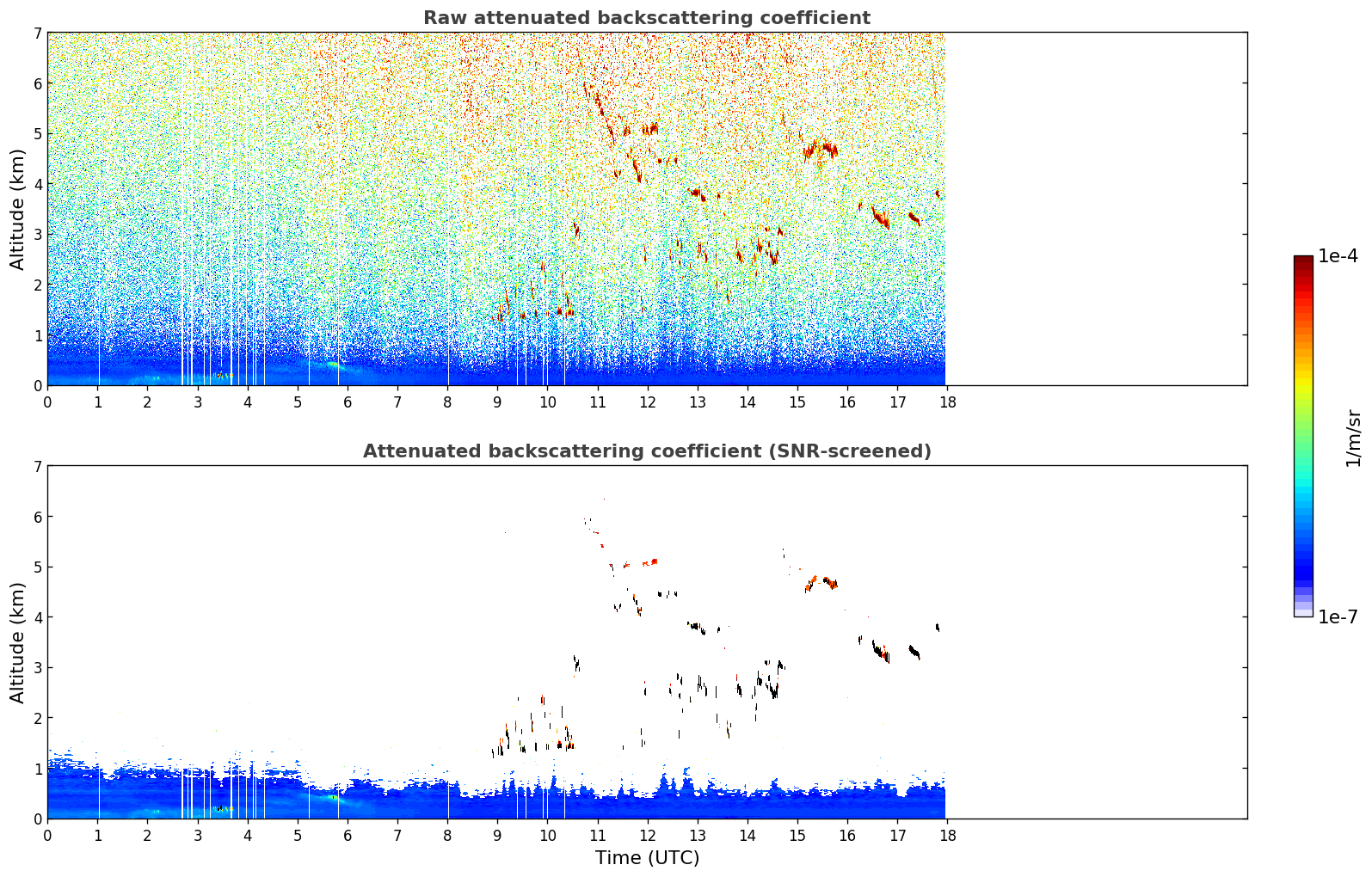 Raw attenuated backscattering coefficient

Altitude (km)

7
6
5
4
3
2
1
0

0 1 2 3 4 5 6 7 8 9 10 11 12 13 14 15 16 17 18

Attenuated backscattering coefficient (SNR-screened)

Altitude (km)

7
6
5
4
3
2
1
0

0 1 2 3 4 5 6 7 8 9 10 11 12 13 14 15 16 17 18

Time (UTC)

1e-4

1/m/sr

1e-7